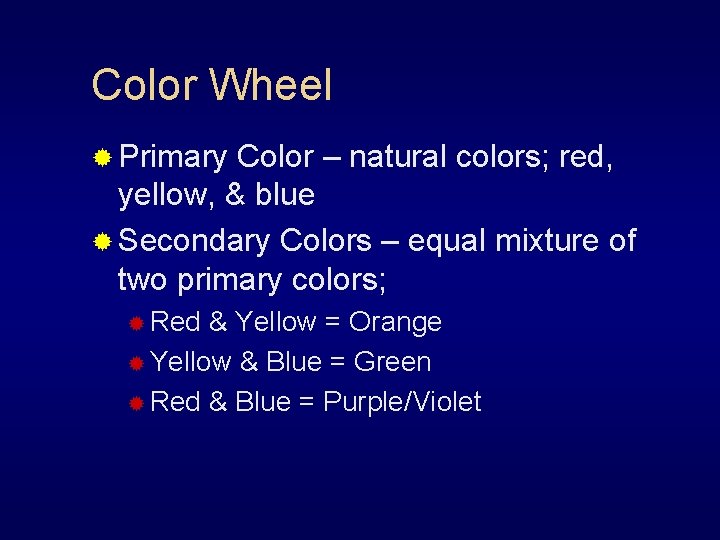 Color Wheel

Primary Color – natural colors; red, yellow, & blue

Secondary Colors – equal mixture of two primary colors;

Red & Yellow = Orange

Yellow & Blue = Green

Red & Blue = Purple/Violet